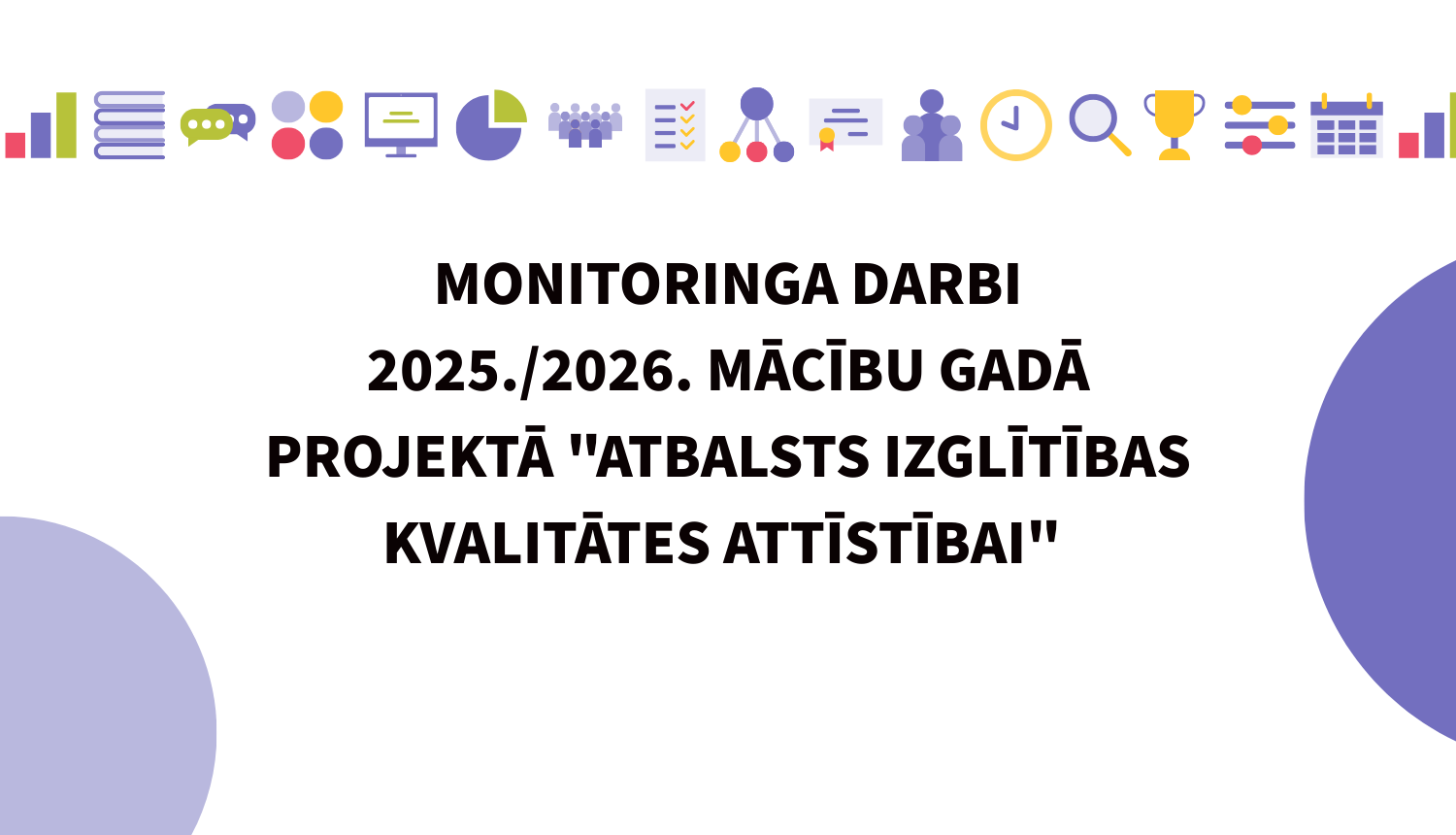 MONITORINGA DARBI
2025./2026. MĀCĪBU GADĀ
PROJEKTĀ "ATBALSTS IZGLĪTĪBAS KVALITĀTES ATTĪSTĪBAI"